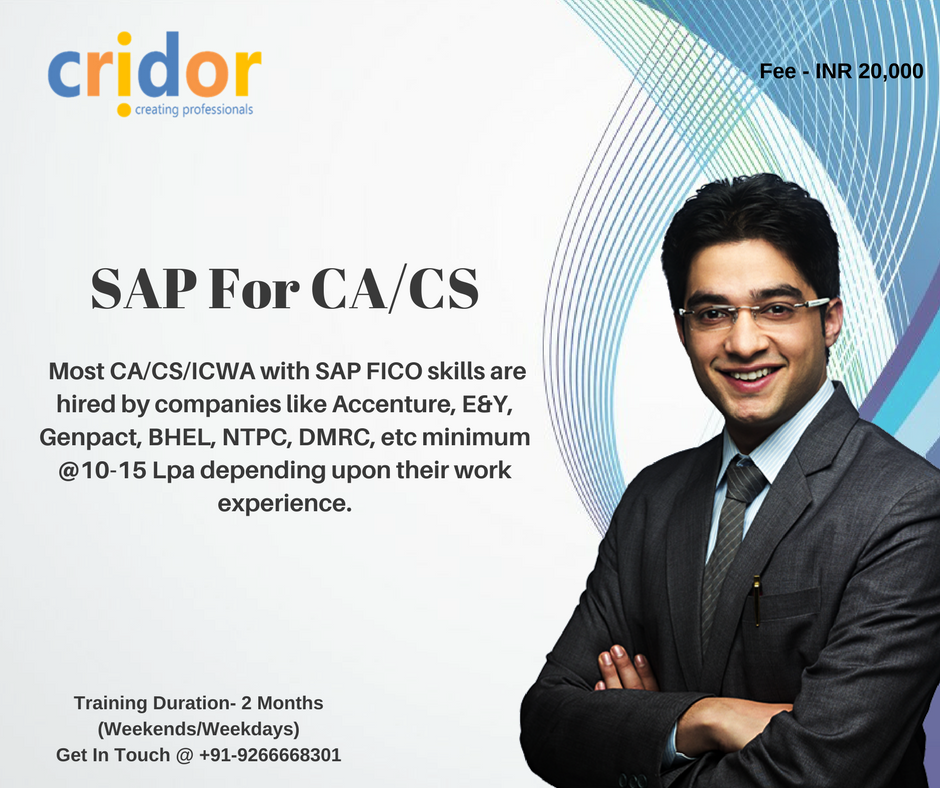 cridor
creating professionals

Fee - INR 20,000

SAP For CA/CS

Most CA/CS/ICWA with SAP FICO skills are hired by companies like Accenture, E&Y, Genpact, BHEL, NTPC, DMRC, etc minimum @10-15 Lpa depending upon their work experience.

Training Duration- 2 Months
(Weekends/Weekdays)
Get In Touch @ +91-9266668301